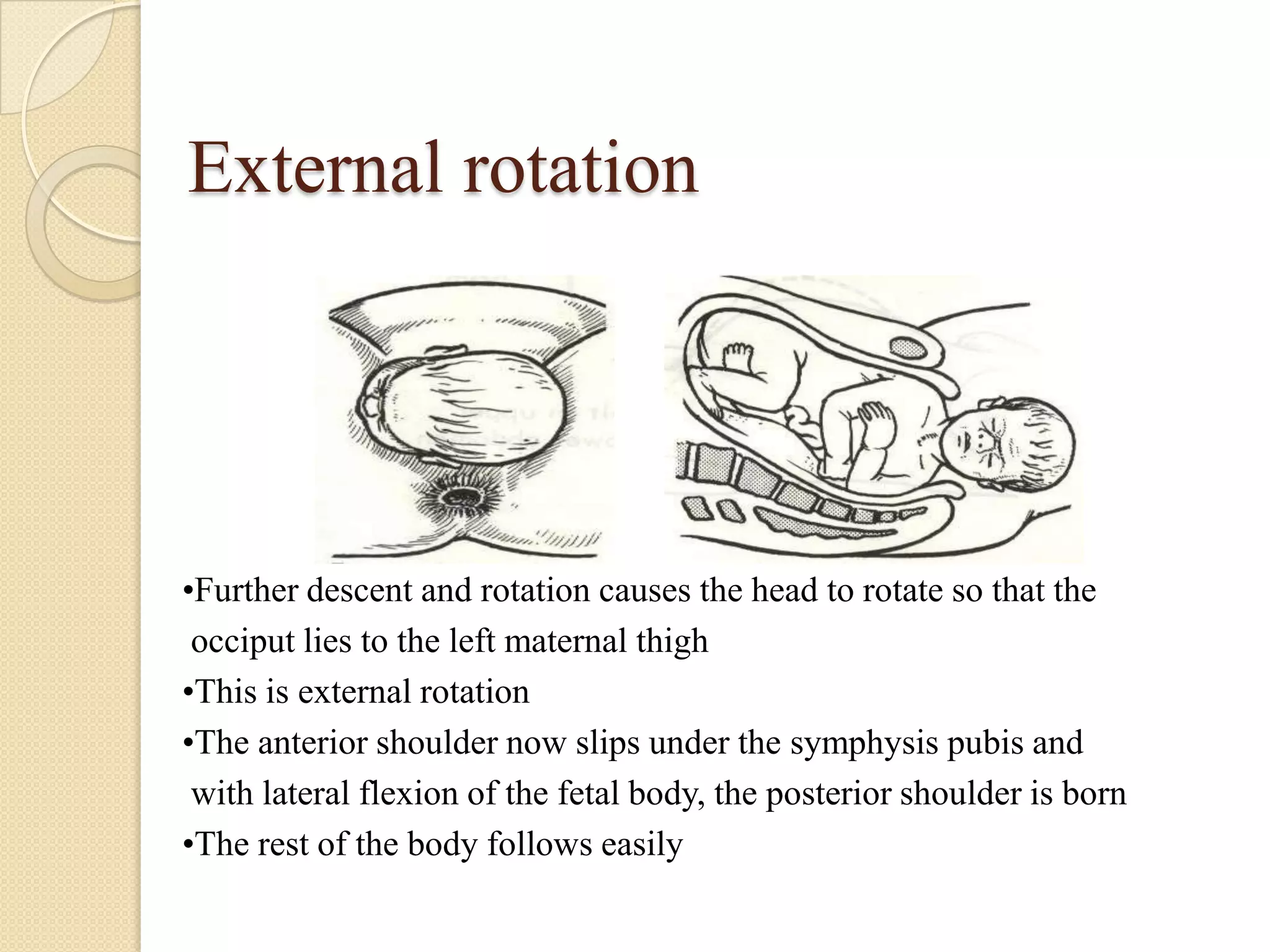 External rotation

•Further descent and rotation causes the head to rotate so that the occiput lies to the left maternal thigh

•This is external rotation

•The anterior shoulder now slips under the symphysis pubis and with lateral flexion of the fetal body, the posterior shoulder is born

•The rest of the body follows easily